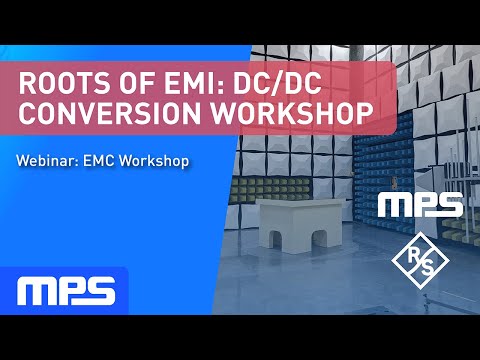 ROOTS OF EMI: DC/DC CONVERSION WORKSHOP

Webinar: EMC Workshop

MPS

R
S

MPS